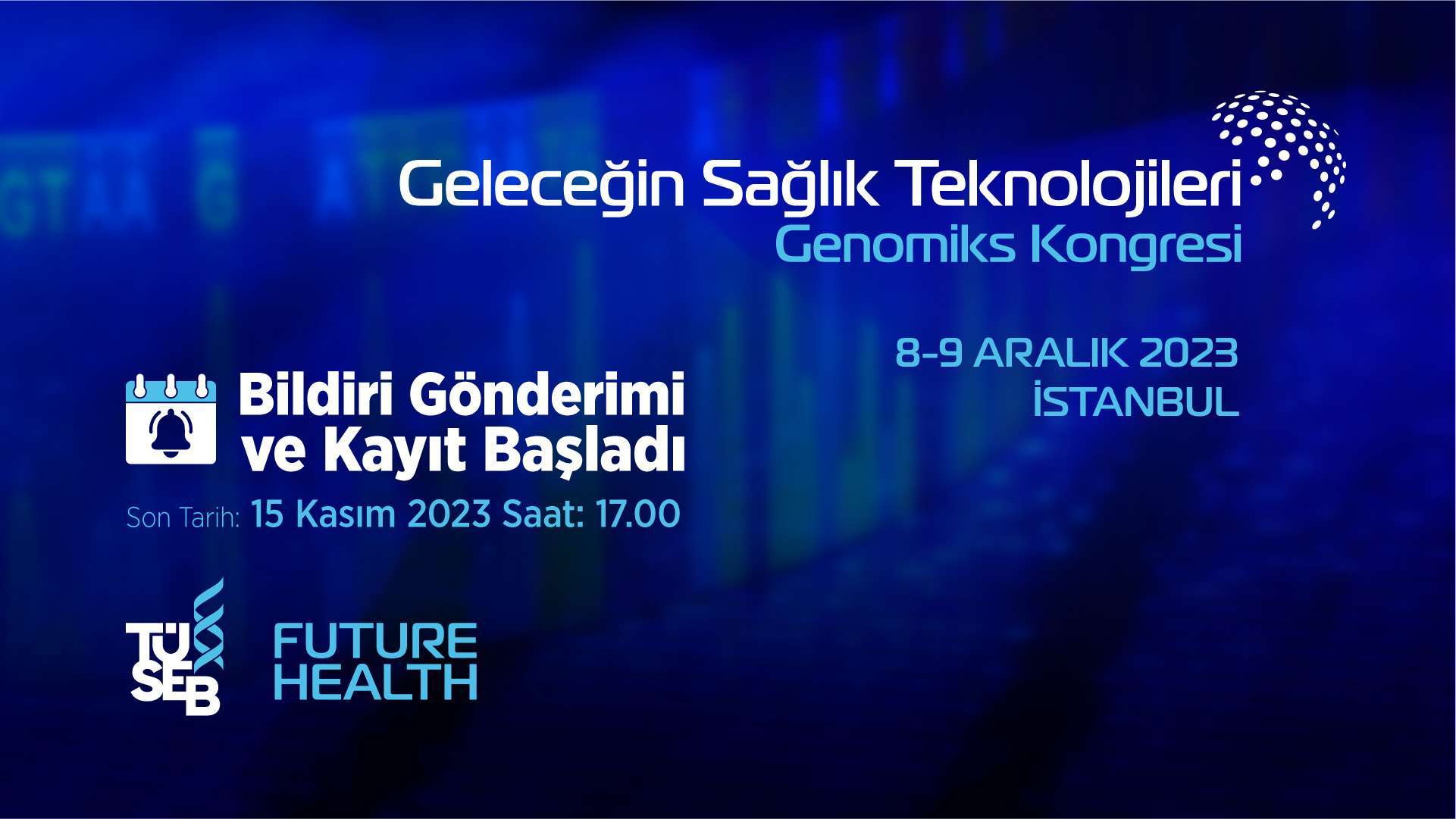 Geleceğin Sağlık Teknolojileri
Genomiks Kongresi

8-9 ARALIK 2023
İSTANBUL

Bildiri Gönderimi ve Kayıt Başladı

Son Tarih: 15 Kasım 2023 Saat: 17.00

TÜSEB

FUTURE HEALTH